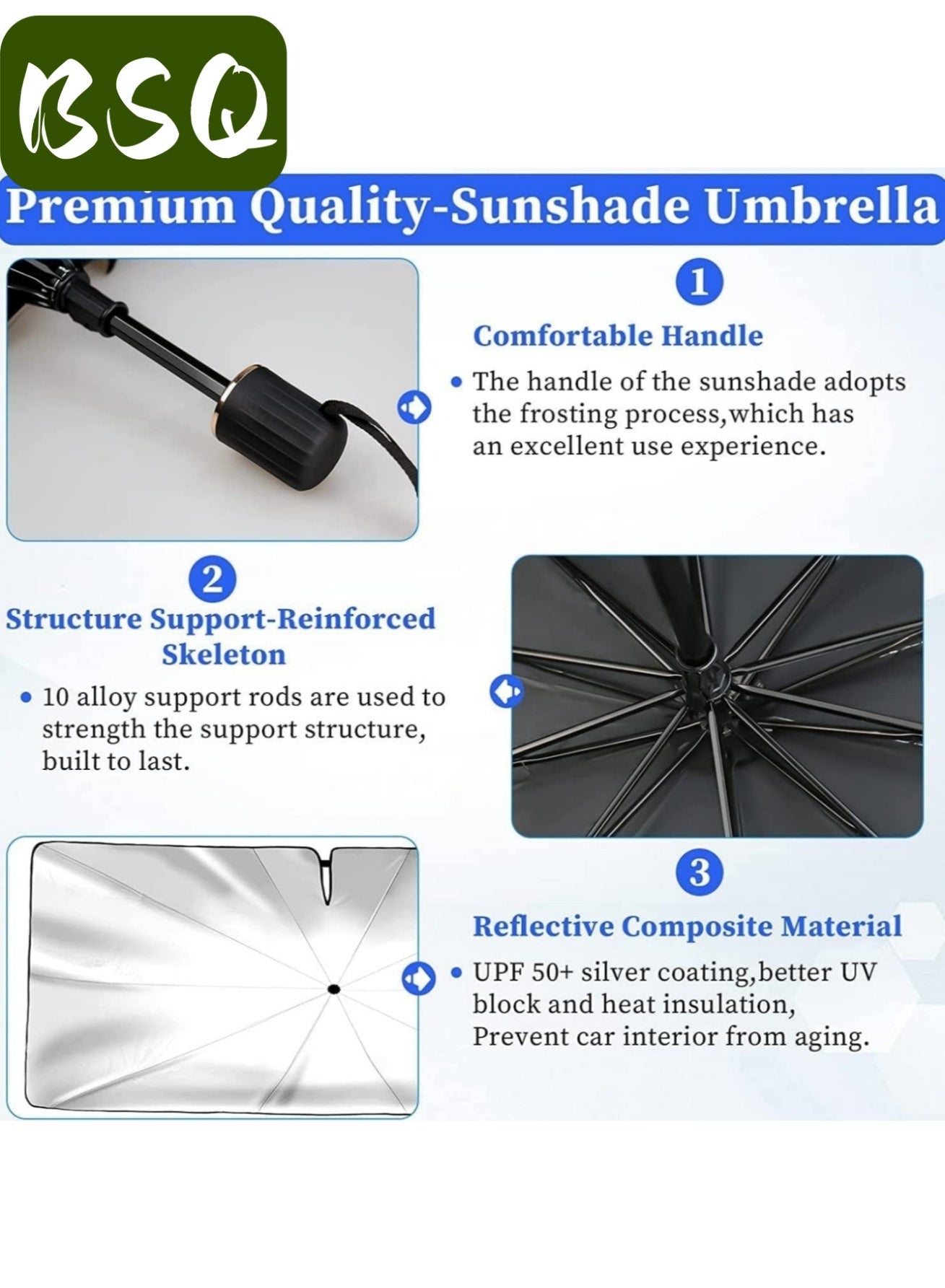 BSQ

Premium Quality-Sunshade Umbrella

1

Comfortable Handle

• The handle of the sunshade adopts the frosting process,which has an excellent use experience.

2

Structure Support-Reinforced Skeleton

• 10 alloy support rods are used to strength the support structure, built to last.

3

Reflective Composite Material

• UPF 50+ silver coating,better UV block and heat insulation, Prevent car interior from aging.